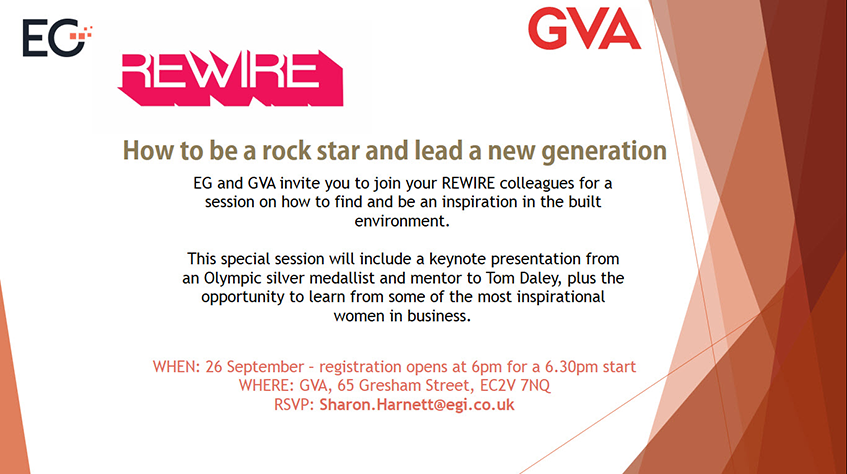 EG

GVA

REWIRE

How to be a rock star and lead a new generation

EG and GVA invite you to join your REWIRE colleagues for a session on how to find and be an inspiration in the built environment.

This special session will include a keynote presentation from an Olympic silver medallist and mentor to Tom Daley, plus the opportunity to learn from some of the most inspirational women in business.

WHEN: 26 September – registration opens at 6pm for a 6.30pm start
WHERE: GVA, 65 Gresham Street, EC2V 7NQ
RSVP: Sharon.Harnett@egi.co.uk